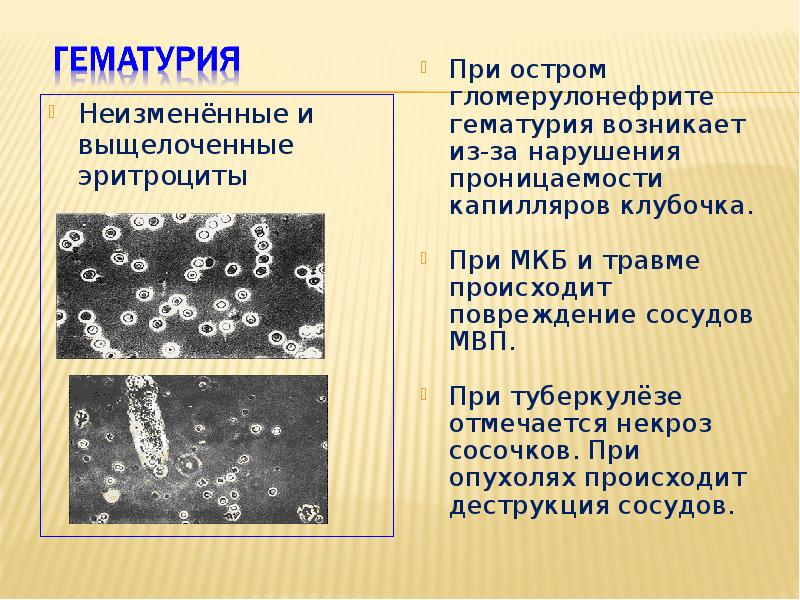 ГЕМАТУРИЯ

Неизменённые и выщелоченные эритроциты

При остром гломерулонефрите гематурия возникает из-за нарушения проницаемости капилляров клубочка.

При МКБ и травме происходит повреждение сосудов МВП.

При туберкулёзе отмечается некроз сосочков. При опухолях происходит деструкция сосудов.